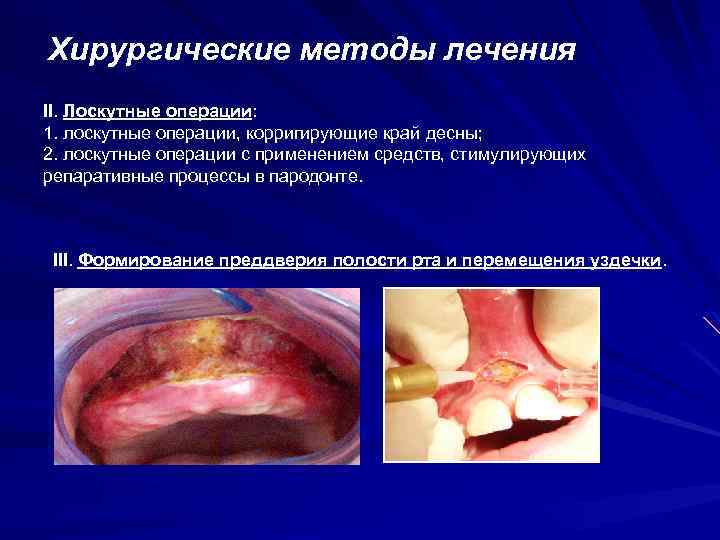 Хирургические методы лечения

II. Лоскутные операции:
1. лоскутные операции, корригирующие край десны;
2. лоскутные операции с применением средств, стимулирующих репаративные процессы в пародонте.

III. Формирование преддверия полости рта и перемещения уздечки.